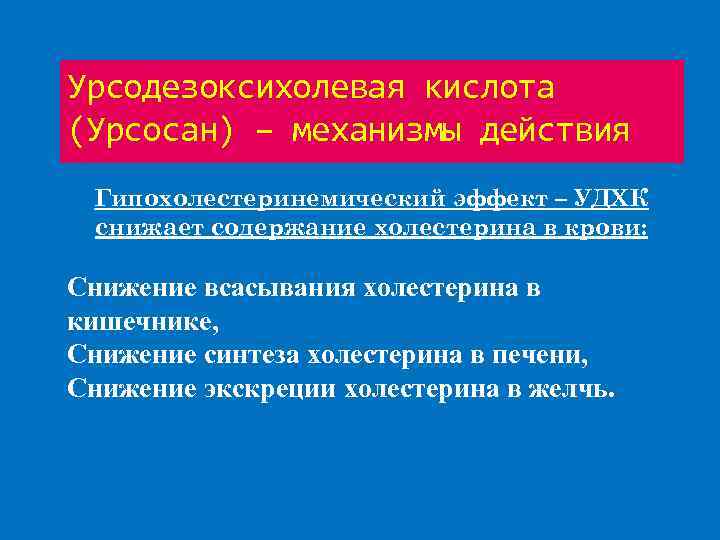 Урсодезоксихолевая кислота (Урсосан) – механизмы действия

Гипохолестеринемический эффект – УДХК снижает содержание холестерина в крови:

Снижение всасывания холестерина в кишечнике,
Снижение синтеза холестерина в печени,
Снижение экскреции холестерина в желчь.